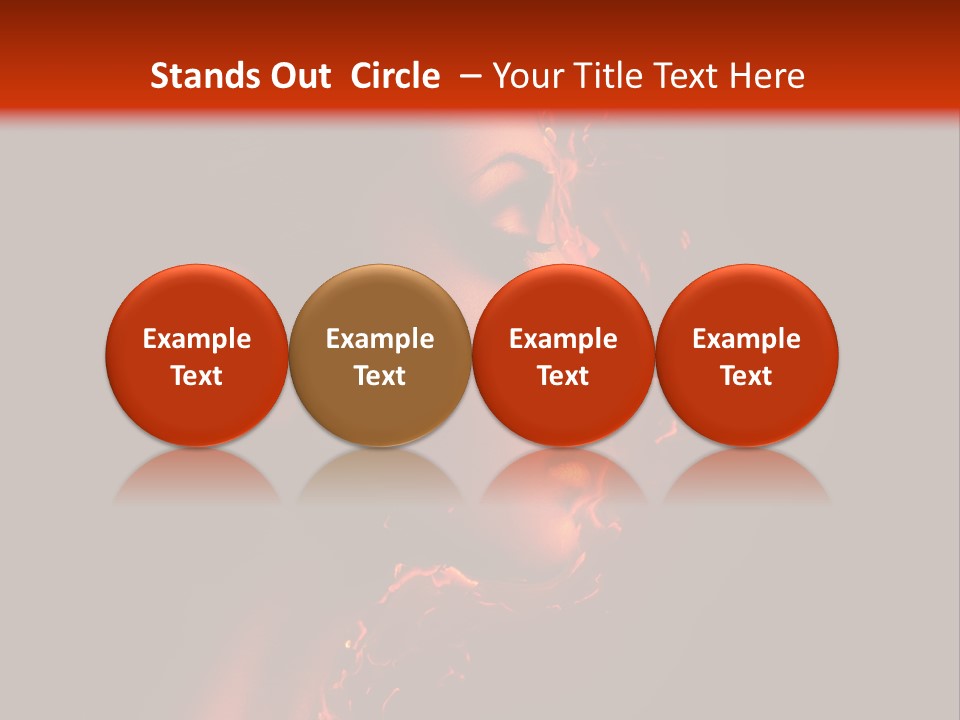 Stands Out  Circle  – Your Title Text Here

Example Text

Example Text

Example Text

Example Text